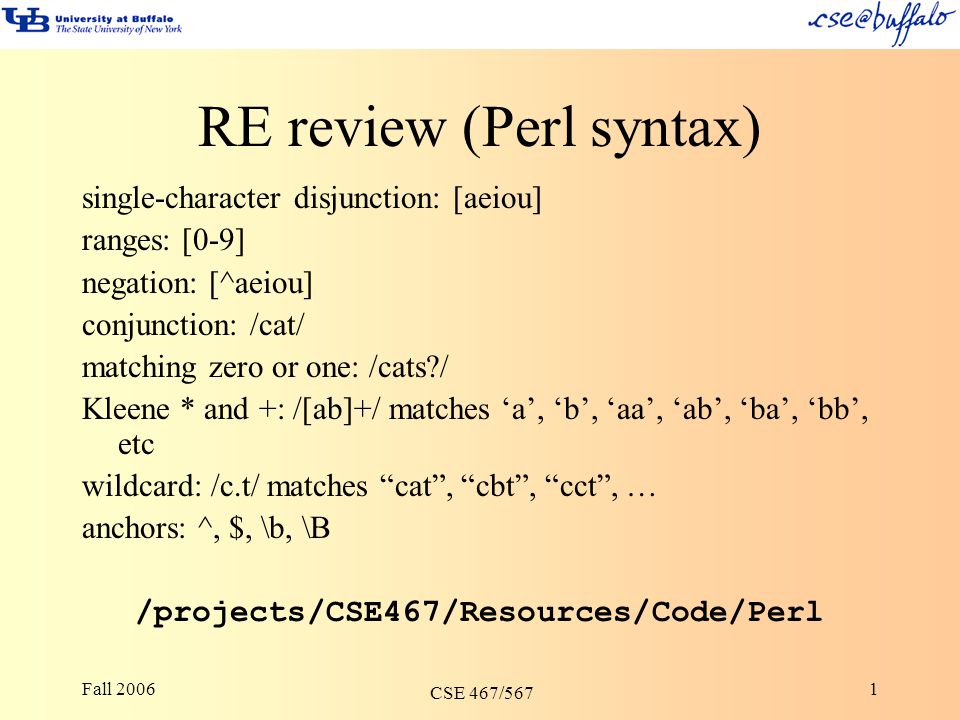 UB University at Buffalo
The State University of New York

cse@buffalo

RE review (Perl syntax)

single-character disjunction: [aeiou]
ranges: [0-9]
negation: [^aeiou]
conjunction: /cat/
matching zero or one: /cats?/
Kleene * and +: /[ab]+/ matches ‘a’, ‘b’, ‘aa’, ‘ab’, ‘ba’, ‘bb’, etc
wildcard: /c.t/ matches “cat”, “cbt”, “cct”, …
anchors: ^, $, \b, \B

/projects/CSE467/Resources/Code/Perl

Fall 2006

CSE 467/567

1